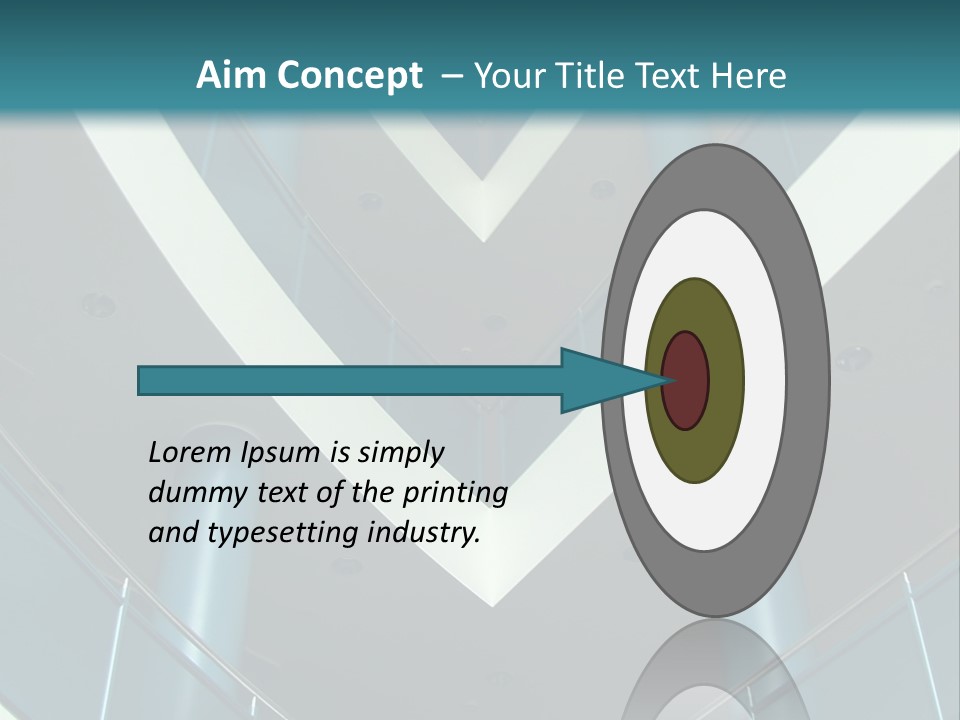 Aim Concept – Your Title Text Here

Lorem Ipsum is simply dummy text of the printing and typesetting industry.